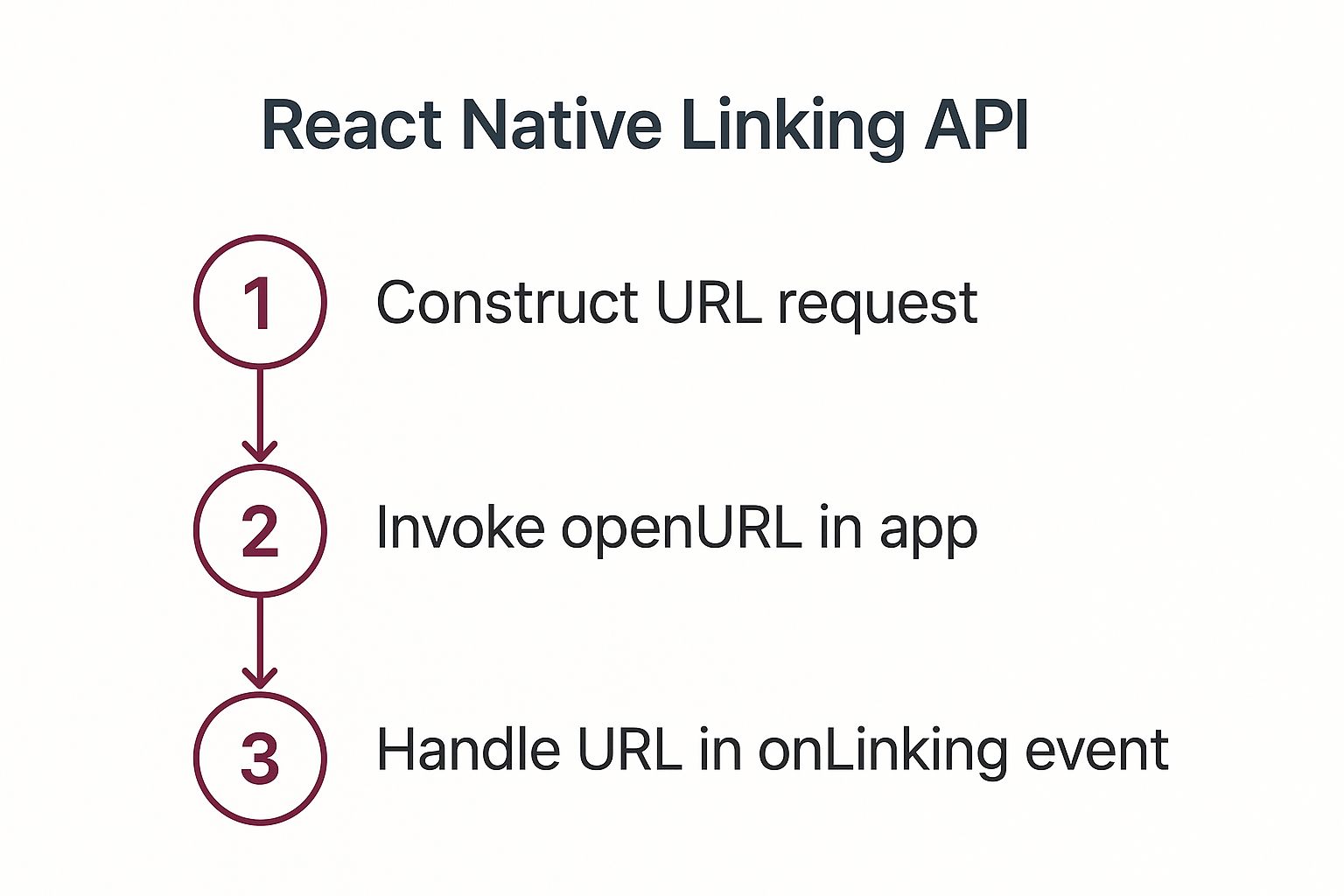 React Native Linking API

1 Construct URL request

2 Invoke openURL in app

3 Handle URL in onLinking event